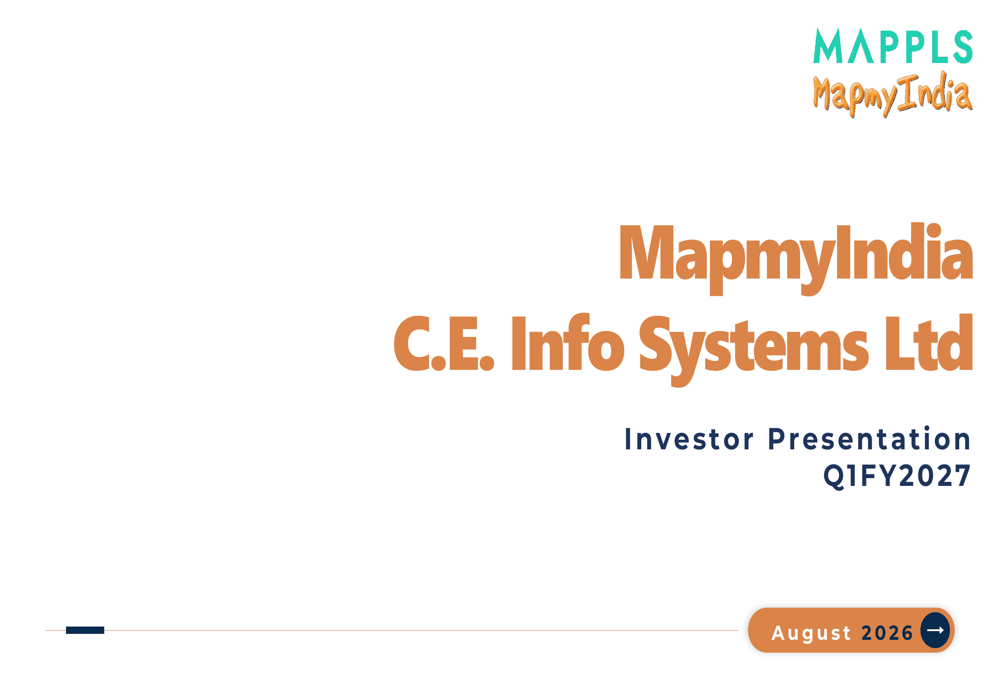 MAPPLS
MapmyIndia

MapmyIndia
C.E. Info Systems Ltd

Investor Presentation
Q1FY2027

August 2026